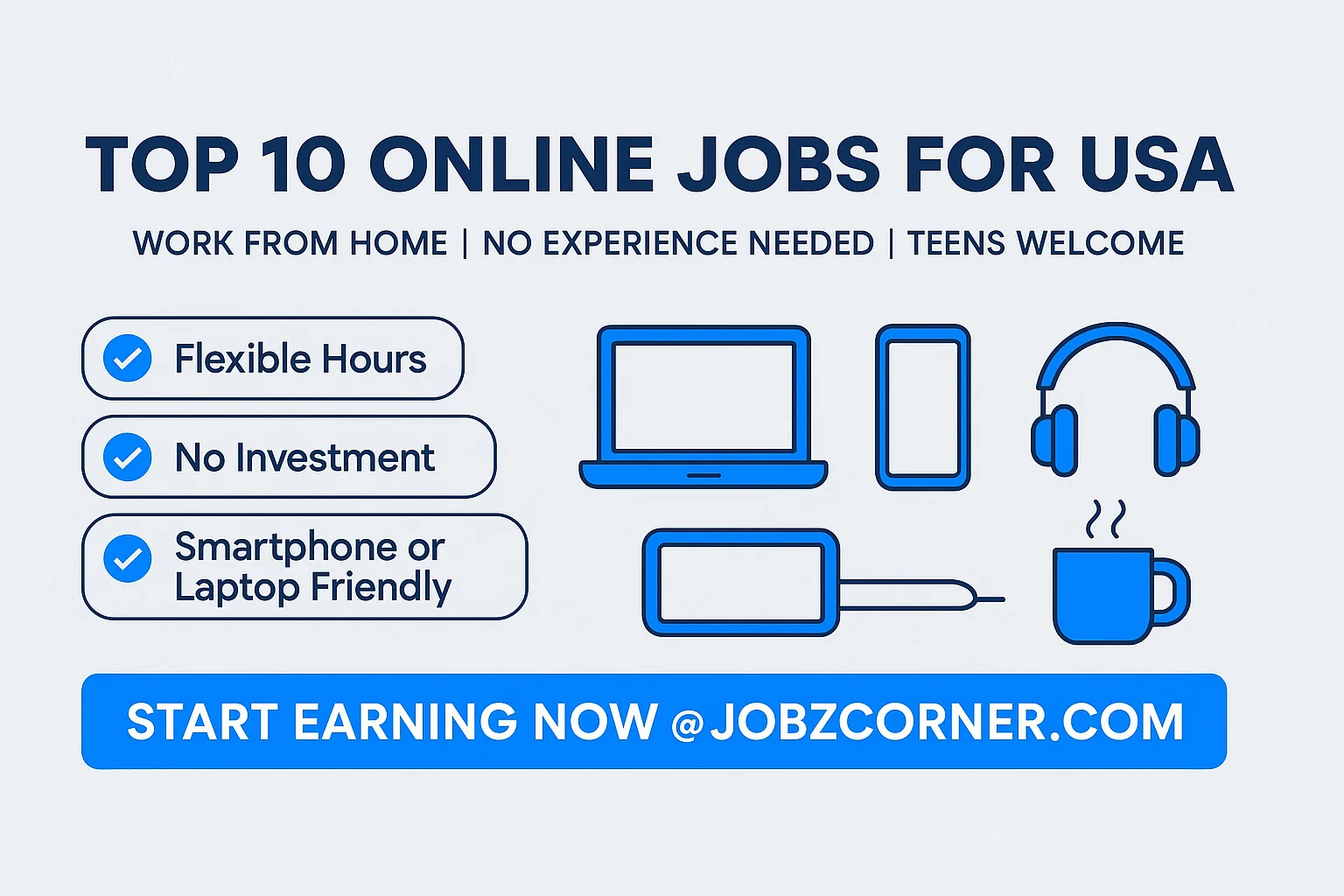 TOP 10 ONLINE JOBS FOR USA

WORK FROM HOME | NO EXPERIENCE NEEDED | TEENS WELCOME

Flexible Hours

No Investment

Smartphone or Laptop Friendly

START EARNING NOW @JOBZCORNER.COM